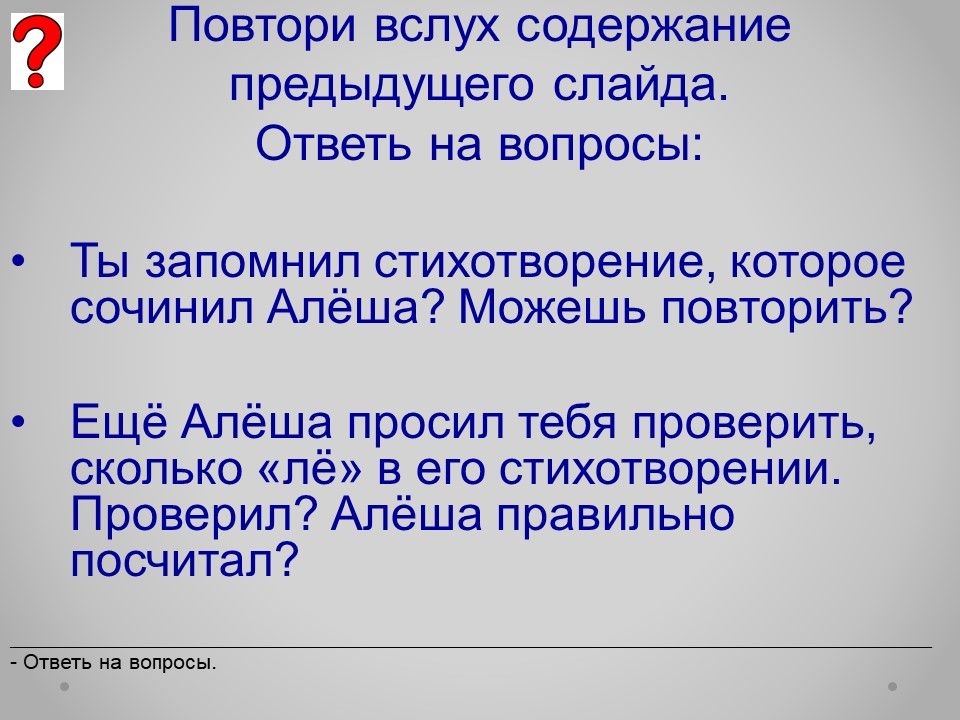 ?

Повтори вслух содержание предыдущего слайда.
Ответь на вопросы:

• Ты запомнил стихотворение, которое сочинил Алёша? Можешь повторить?

• Ещё Алёша просил тебя проверить, сколько «лё» в его стихотворении. Проверил? Алёша правильно посчитал?

- Ответь на вопросы.